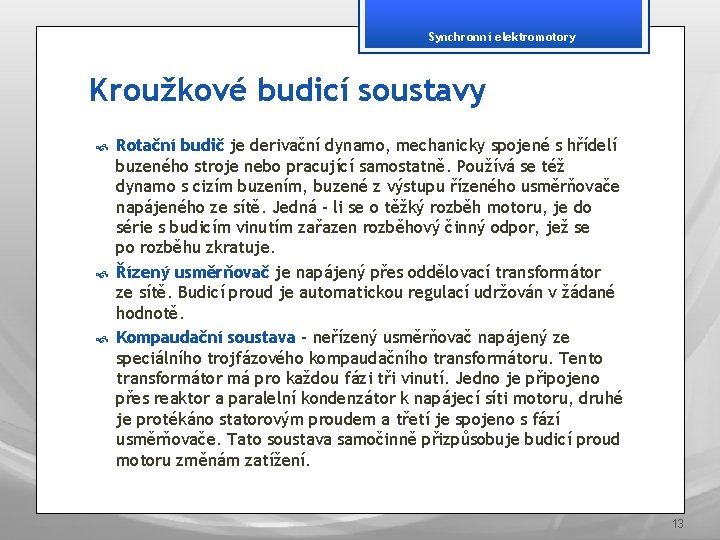 Synchronní elektromotory

Kroužkové budicí soustavy

Rotační budič je derivační dynamo, mechanicky spojené s hřídelí buzeného stroje nebo pracující samostatně. Používá se též dynamo s cizím buzením, buzené z výstupu řízeného usměrňovače napájeného ze sítě. Jedná - li se o těžký rozběh motoru, je do série s budicím vinutím zařazen rozběhový činný odpor, jež se po rozběhu zkratuje.

Řízený usměrňovač je napájený přes oddělovací transformátor ze sítě. Budicí proud je automatickou regulací udržován v žádané hodnotě.

Kompaudační soustava - neřízený usměrňovač napájený ze speciálního trojfázového kompaudačního transformátoru. Tento transformátor má pro každou fázi tři vinutí. Jedno je připojeno přes reaktor a paralelní kondenzátor k napájecí síti motoru, druhé je protékáno statorovým proudem a třetí je spojeno s fází usměrňovače. Tato soustava samočinně přizpůsobuje budicí proud motoru změnám zatížení.

13